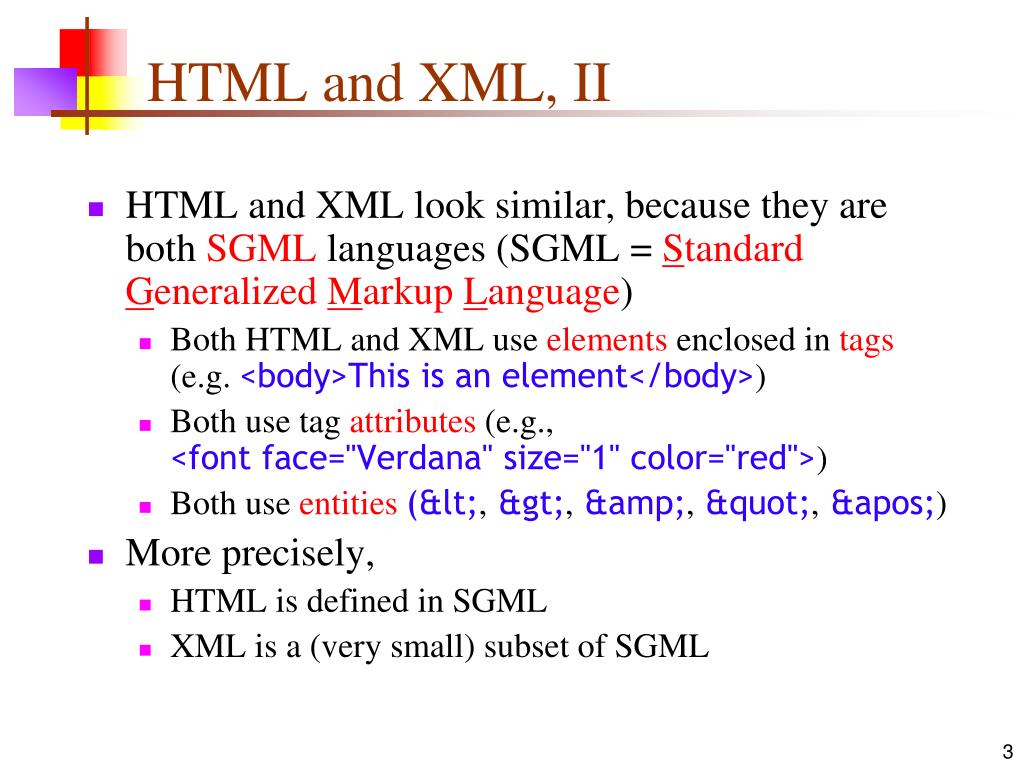 HTML and XML, II

HTML and XML look similar, because they are both SGML languages (SGML = Standard Generalized Markup Language)

Both HTML and XML use elements enclosed in tags (e.g. <body>This is an element</body>)

Both use tag attributes (e.g., <font face="Verdana" size="1" color="red">)

Both use entities (&lt;, &gt;, &amp;, &quot;, &apos;)

More precisely,

HTML is defined in SGML

XML is a (very small) subset of SGML

3